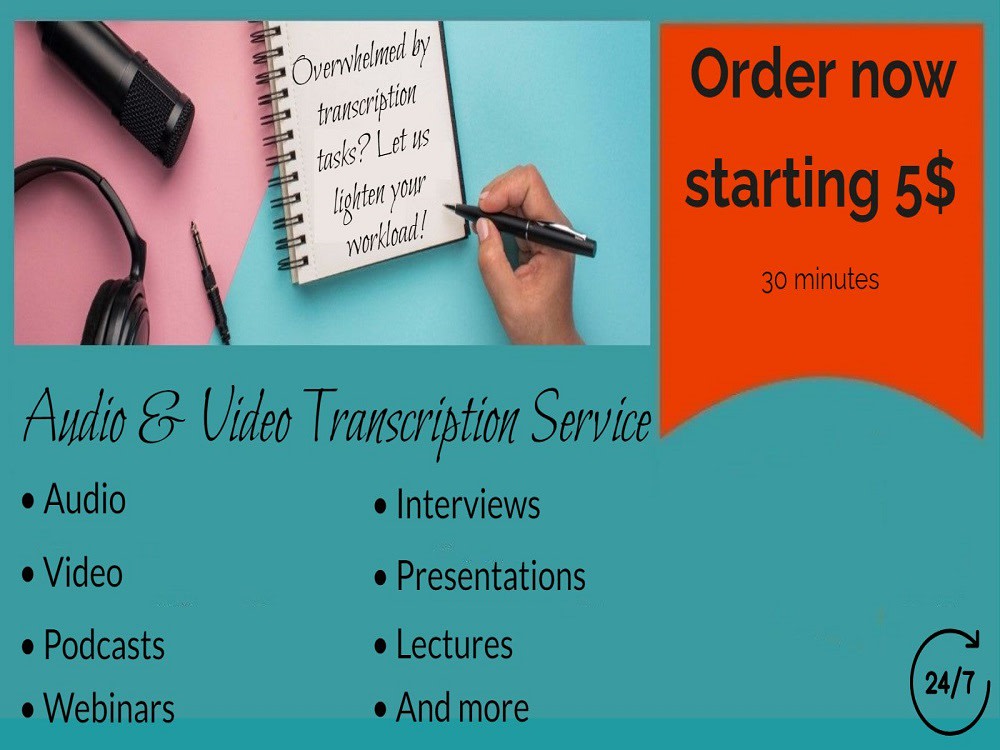 Overwhelmed by transcription tasks? Let us lighten your workload!

Order now starting 5$

30 minutes

Audio & Video Transcription Service

• Audio
• Video
• Podcasts
• Webinars

• Interviews
• Presentations
• Lectures
• And more

24/7